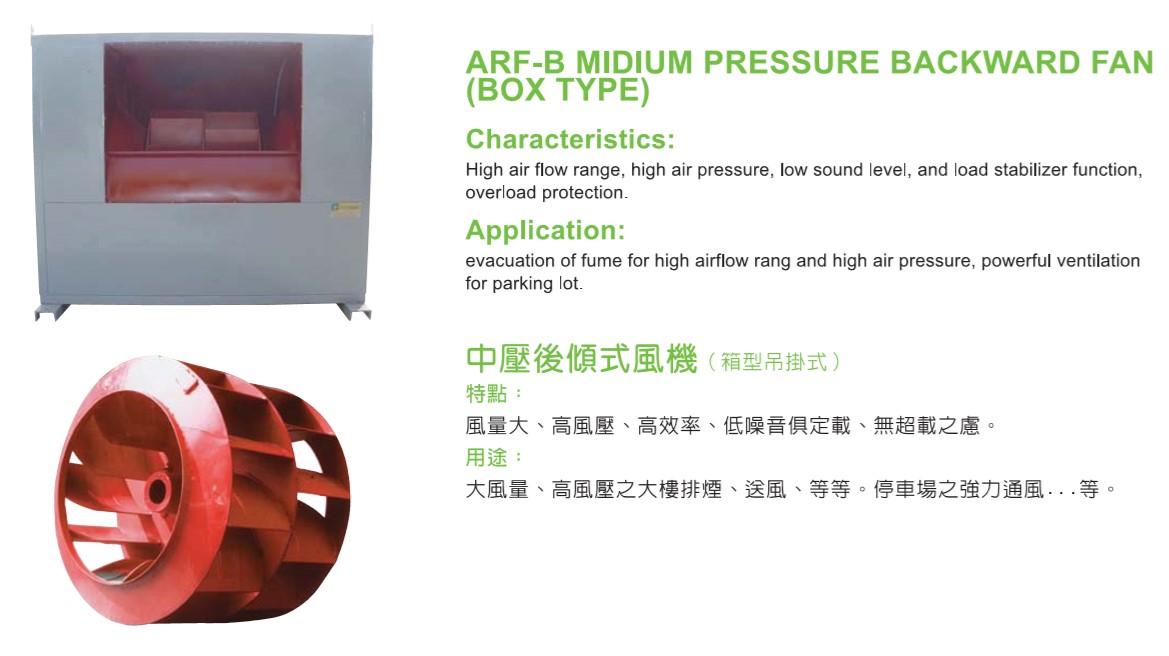 ARF-B MIDIUM PRESSURE BACKWARD FAN (BOX TYPE)

Characteristics:

High air flow range, high air pressure, low sound level, and load stabilizer function, overload protection.

Application:

evacuation of fume for high airflow rang and high air pressure, powerful ventilation for parking lot.

中壓後傾式風機（箱型吊掛式）

特點：

風量大、高風壓、高效率、低噪音俱定載、無超載之慮。

用途：

大風量、高風壓之大樓排煙、送風、等等。停車場之強力通風...等。